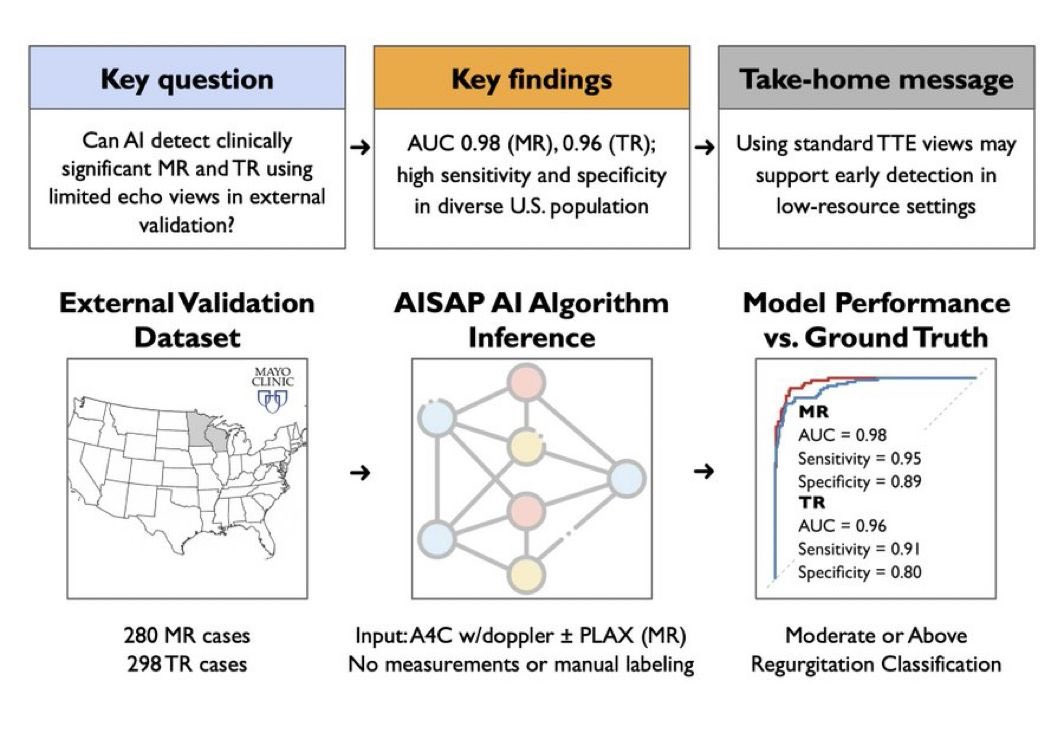 Key question

Can AI detect clinically significant MR and TR using limited echo views in external validation?

→

Key findings

AUC 0.98 (MR), 0.96 (TR); high sensitivity and specificity in diverse U.S. population

→

Take-home message

Using standard TTE views may support early detection in low-resource settings

External Validation Dataset

MAYO CLINIC

280 MR cases
298 TR cases

→

AISAP AI Algorithm Inference

Input: A4C w/doppler ± PLAX (MR)
No measurements or manual labeling

→

Model Performance vs. Ground Truth

MR
AUC = 0.98
Sensitivity = 0.95
Specificity = 0.89
TR
AUC = 0.96
Sensitivity = 0.91
Specificity = 0.80

Moderate or Above Regurgitation Classification